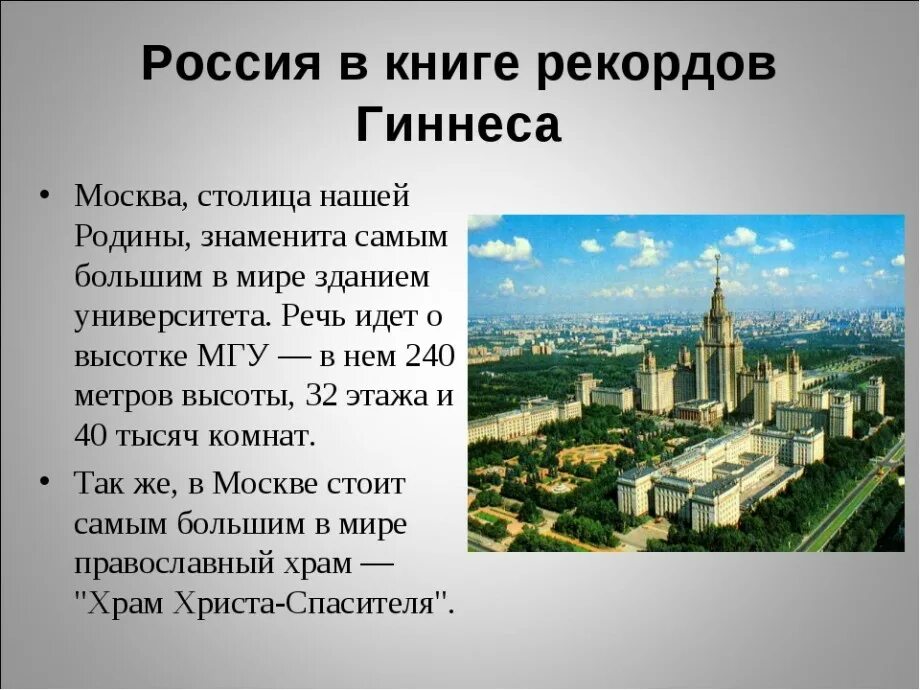 Россия в книге рекордов Гиннеса

• Москва, столица нашей Родины, знаменита самым большим в мире зданием университета. Речь идет о высотке МГУ — в нем 240 метров высоты, 32 этажа и 40 тысяч комнат.

• Так же, в Москве стоит самым большим в мире православный храм — "Храм Христа-Спасителя".